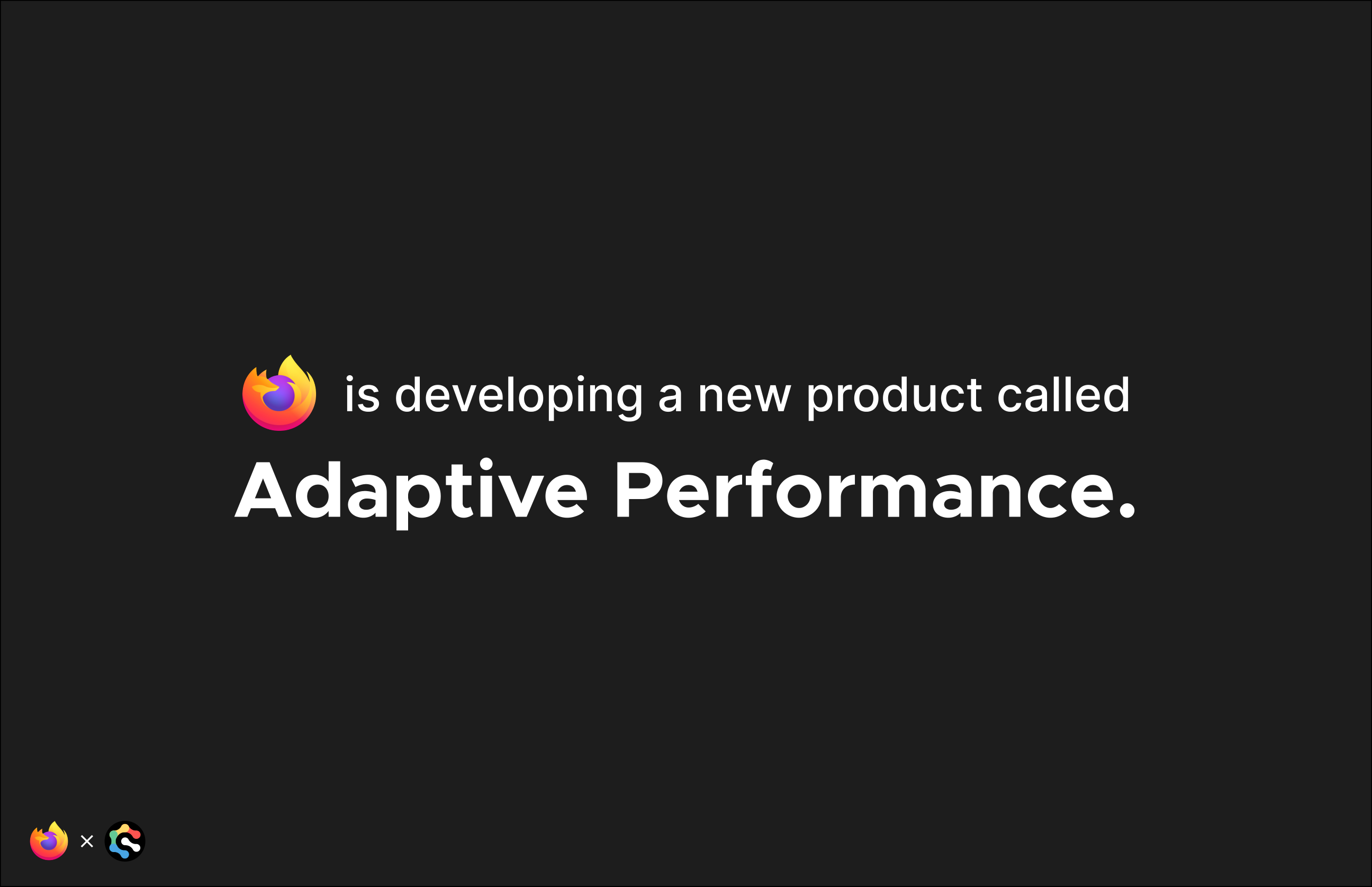 is developing a new product called

Adaptive Performance.

×